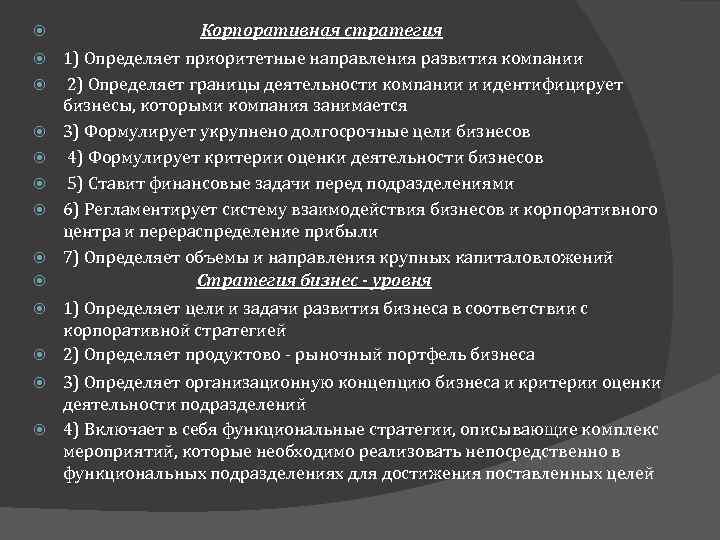 Корпоративная стратегия

1) Определяет приоритетные направления развития компании

2) Определяет границы деятельности компании и идентифицирует бизнесы, которыми компания занимается

3) Формулирует укрупнено долгосрочные цели бизнесов

4) Формулирует критерии оценки деятельности бизнесов

5) Ставит финансовые задачи перед подразделениями

6) Регламентирует систему взаимодействия бизнесов и корпоративного центра и перераспределение прибыли

7) Определяет объемы и направления крупных капиталовложений

Стратегия бизнес - уровня

1) Определяет цели и задачи развития бизнеса в соответствии с корпоративной стратегией

2) Определяет продуктово - рыночный портфель бизнеса

3) Определяет организационную концепцию бизнеса и критерии оценки деятельности подразделений

4) Включает в себя функциональные стратегии, описывающие комплекс мероприятий, которые необходимо реализовать непосредственно в функциональных подразделениях для достижения поставленных целей